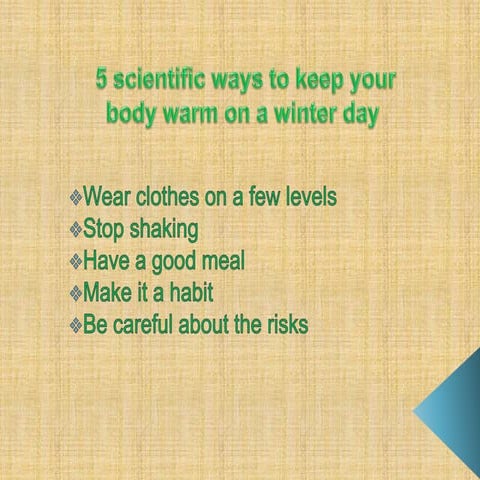 5 scientific ways to keep your body warm on a winter day

❖Wear clothes on a few levels
❖Stop shaking
❖Have a good meal
❖Make it a habit
❖Be careful about the risks